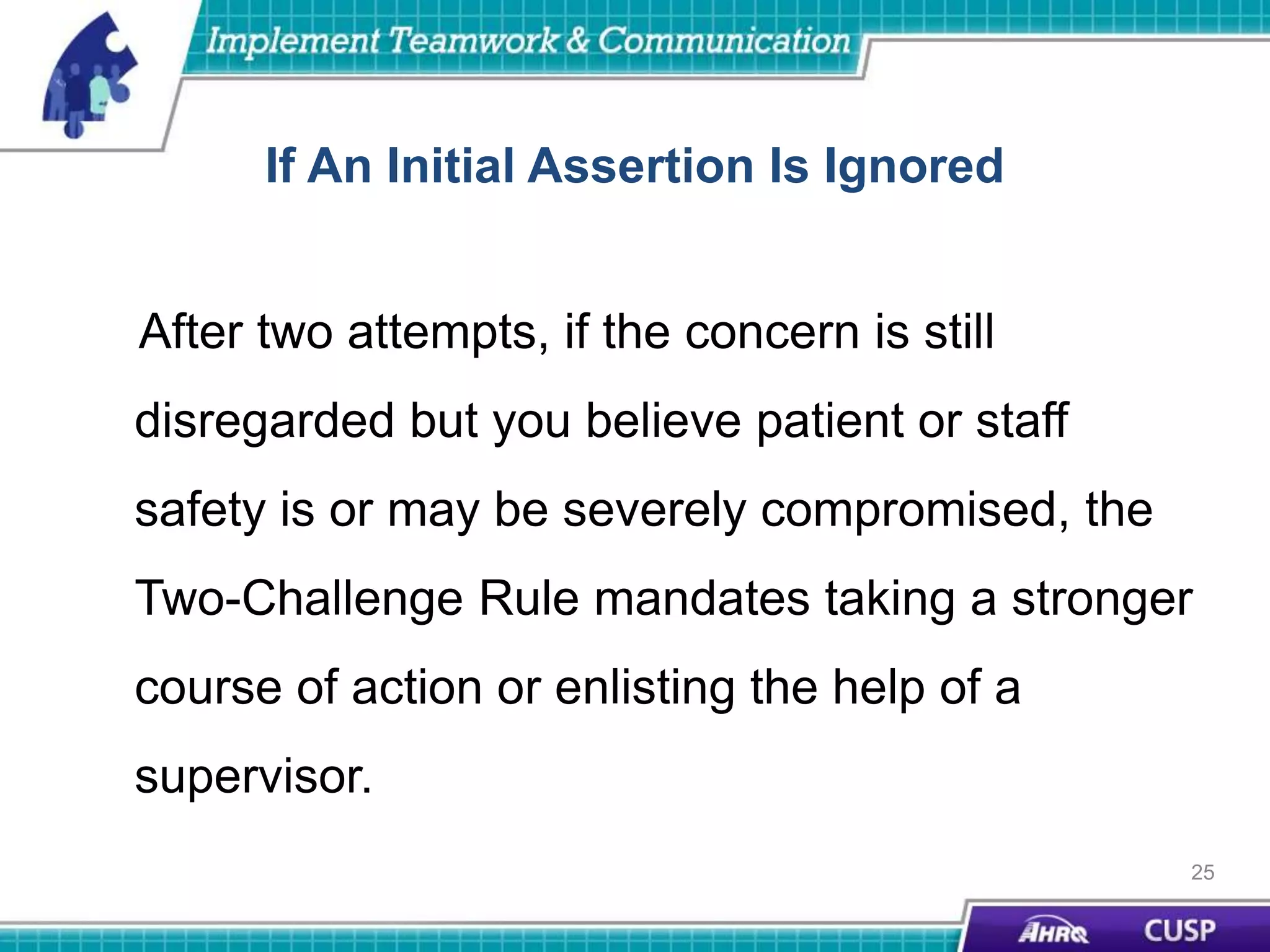 Implement Teamwork & Communication

If An Initial Assertion Is Ignored

After two attempts, if the concern is still disregarded but you believe patient or staff safety is or may be severely compromised, the Two-Challenge Rule mandates taking a stronger course of action or enlisting the help of a supervisor.

25

AHRQ CUSP